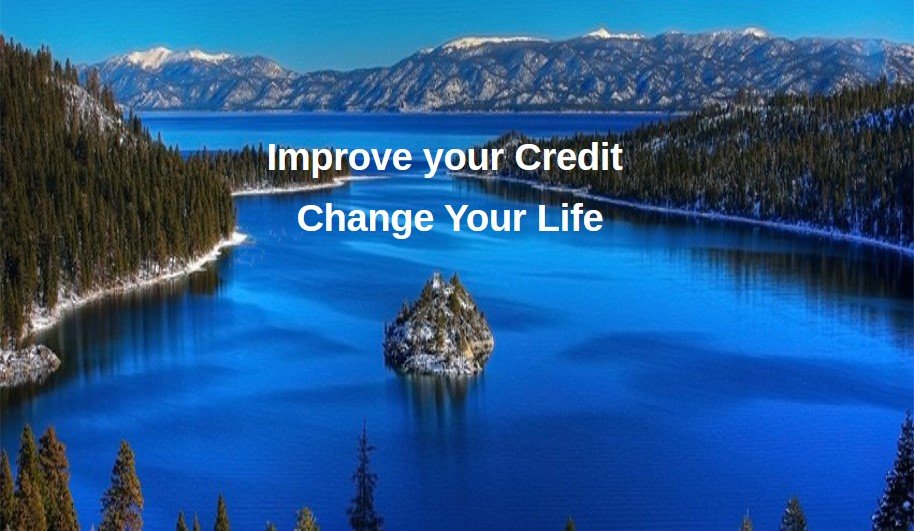 Improve your Credit
Change Your Life